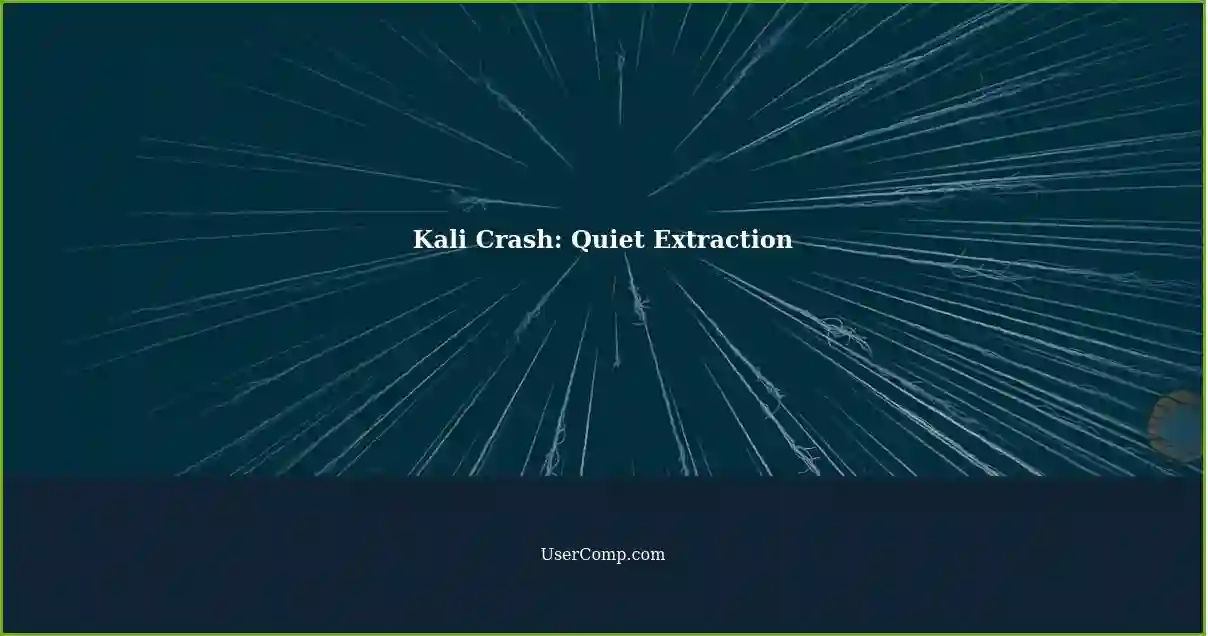 Kali Crash: Quiet Extraction

UserComp.com